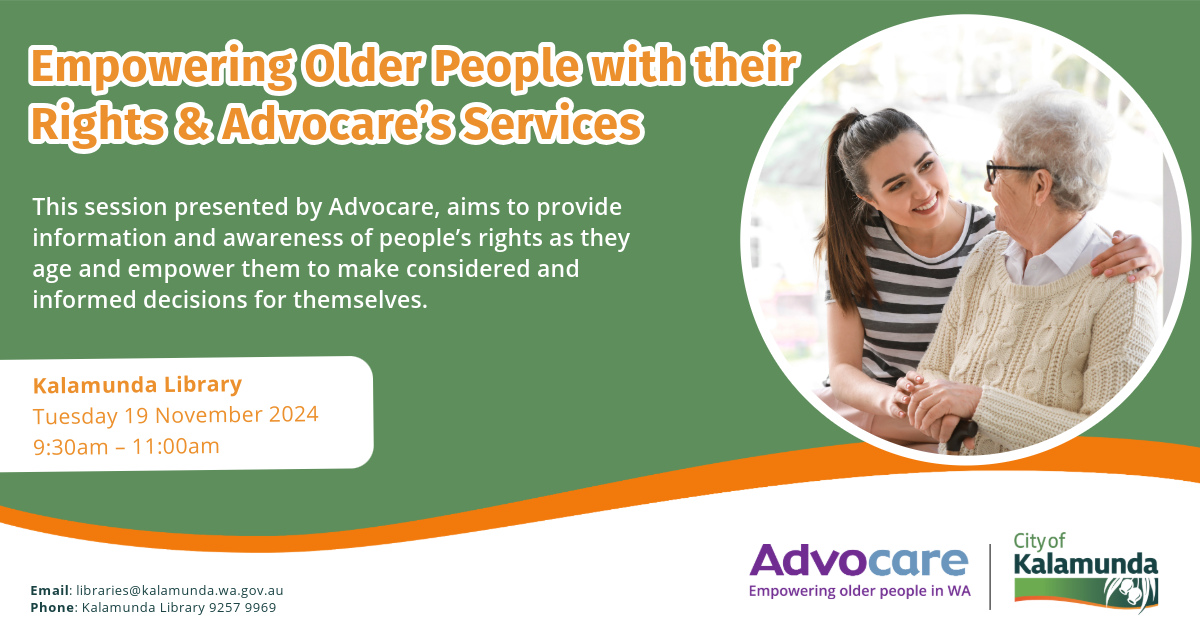 Empowering Older People with their Rights & Advocare's Services

This session presented by Advocare, aims to provide information and awareness of people's rights as they age and empower them to make considered and informed decisions for themselves.

Kalamunda Library
Tuesday 19 November 2024
9:30am – 11:00am

Email: libraries@kalamunda.wa.gov.au
Phone: Kalamunda Library 9257 9969

Advocare
Empowering older people in WA

City of
Kalamunda